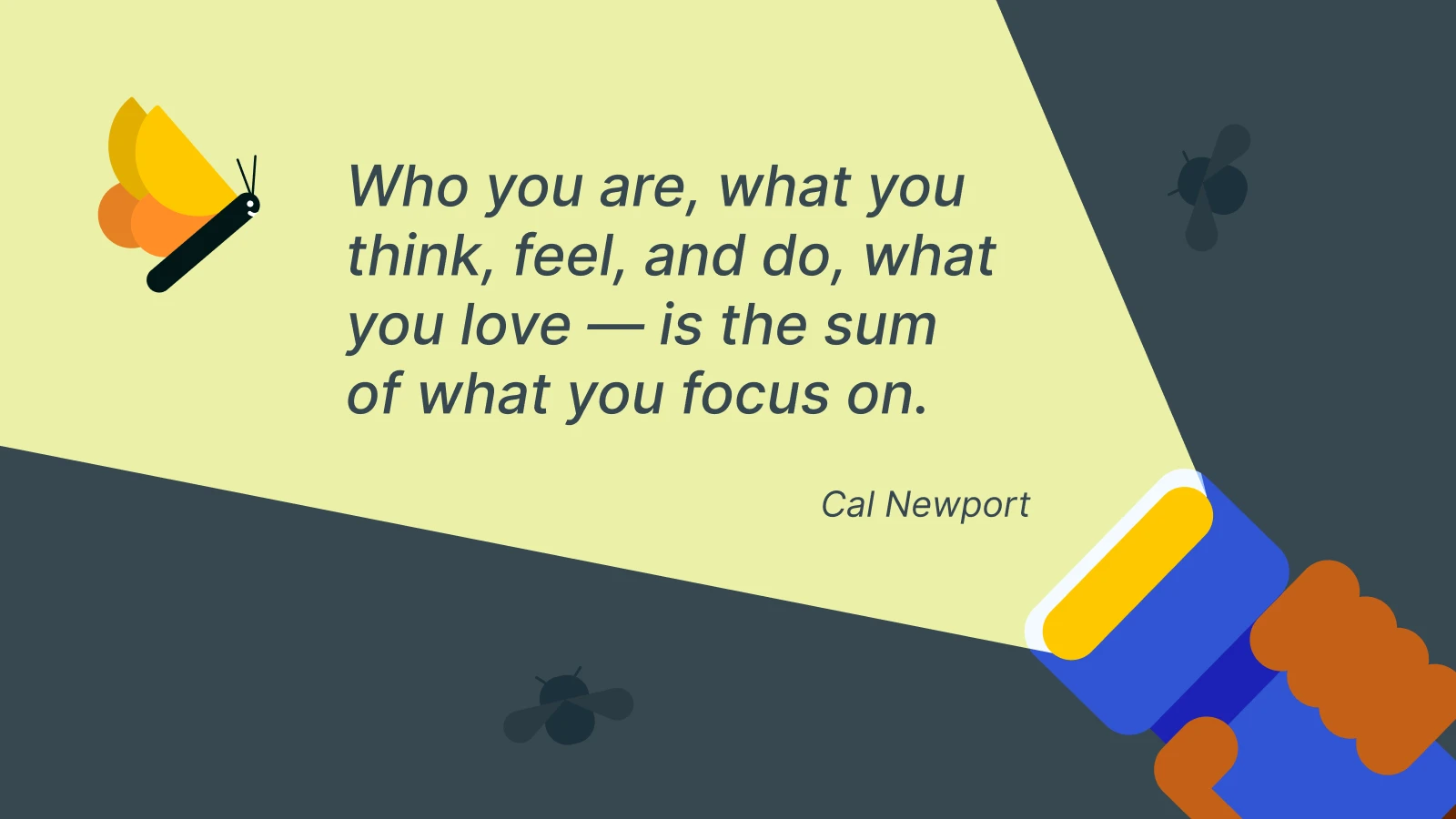 Who you are, what you think, feel, and do, what you love — is the sum of what you focus on.

Cal Newport